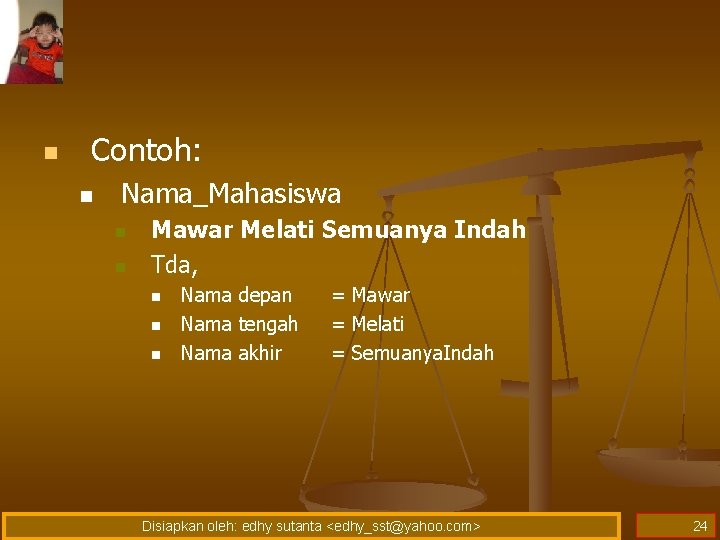 Contoh:

Nama_Mahasiswa

Mawar Melati Semuanya Indah

Tda,

Nama depan = Mawar

Nama tengah = Melati

Nama akhir = SemuanyaIndah

Disiapkan oleh: edhy sutanta <edhy_sst@yahoo.com>

24